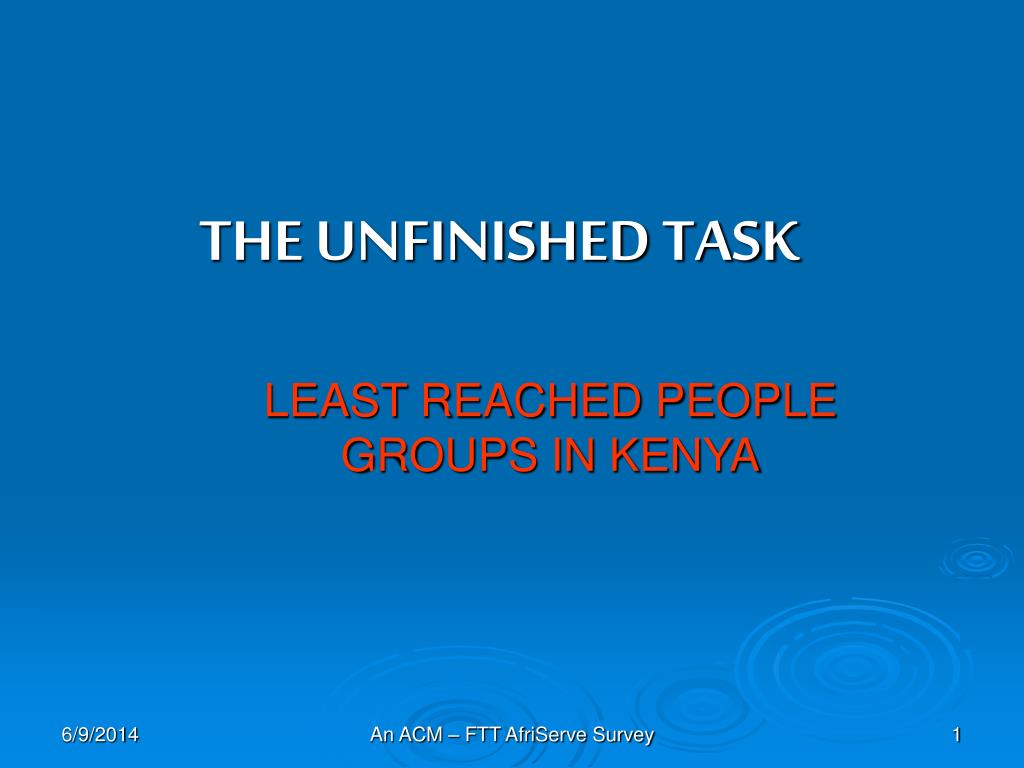 THE UNFINISHED TASK

LEAST REACHED PEOPLE GROUPS IN KENYA

6/9/2014

An ACM – FTT AfriServe Survey

1